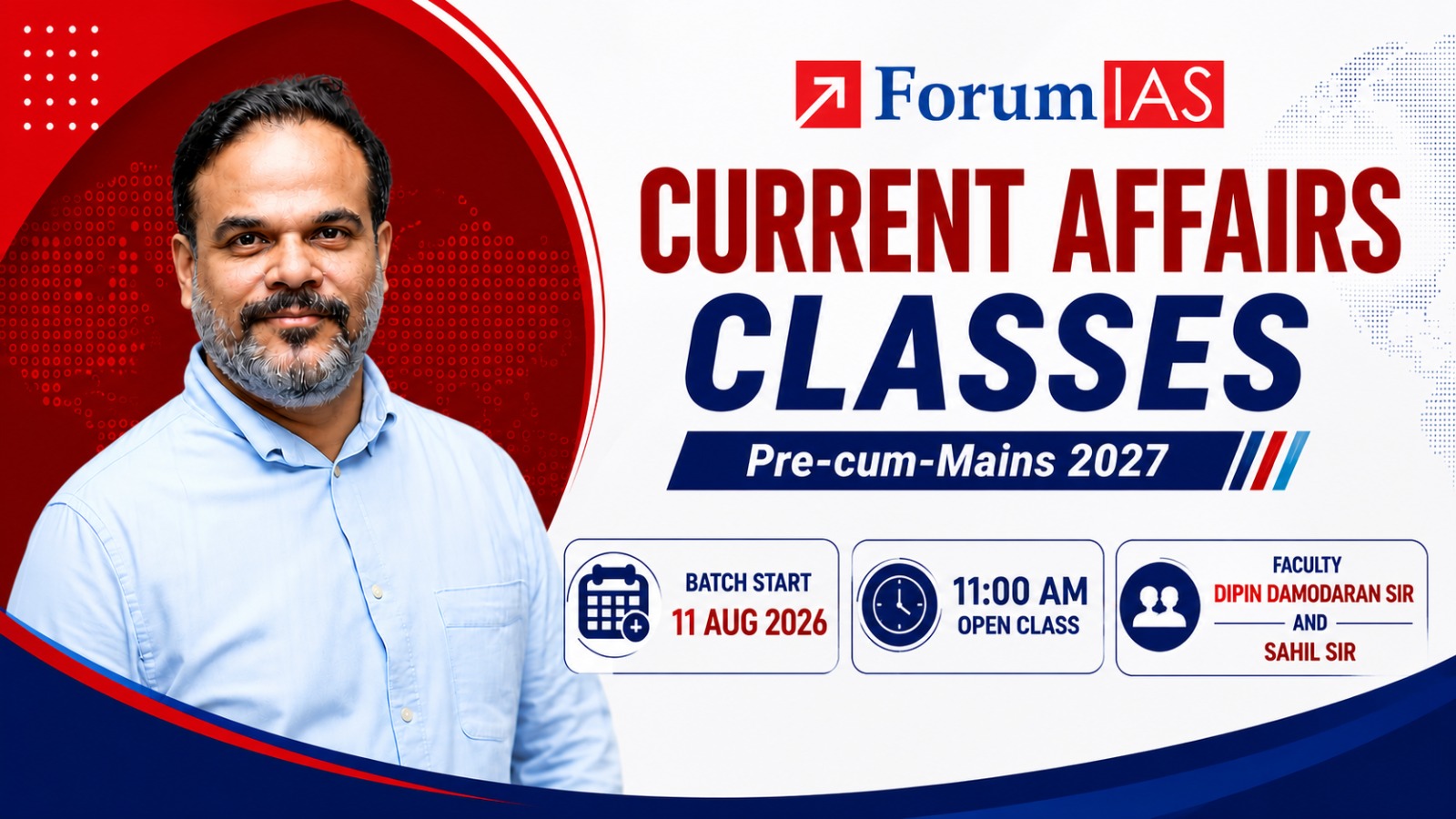 ForumIAS

CURRENT AFFAIRS CLASSES

Pre-cum-Mains 2027

BATCH START
11 AUG 2026

11:00 AM
OPEN CLASS

FACULTY
DIPIN DAMODARAN SIR
AND
SAHIL SIR